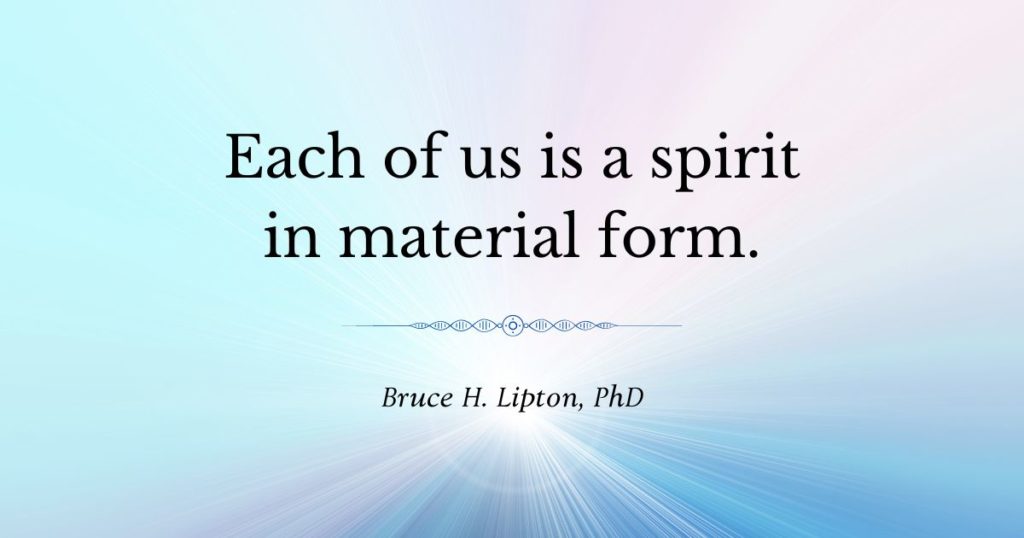 Each of us is a spirit in material form.

Bruce H. Lipton, PhD